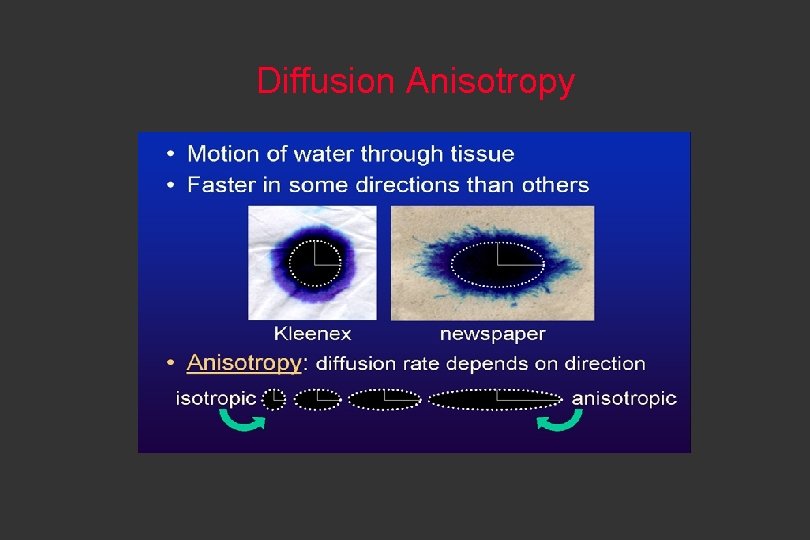 Diffusion Anisotropy

• Motion of water through tissue
• Faster in some directions than others

Kleenex newspaper

• Anisotropy: diffusion rate depends on direction

isotropic anisotropic